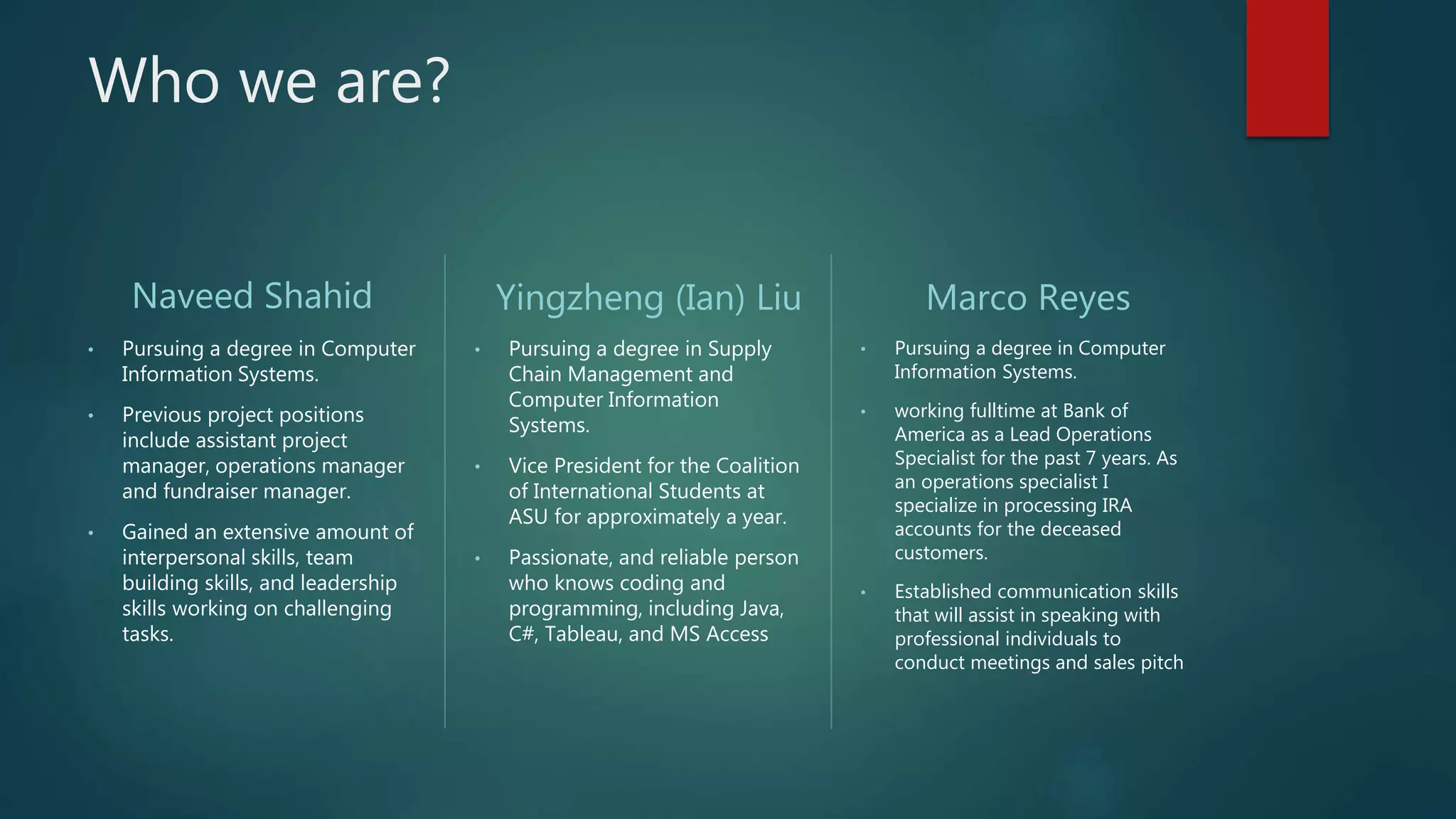 Who we are?

Naveed Shahid

• Pursuing a degree in Computer Information Systems.

• Previous project positions include assistant project manager, operations manager and fundraiser manager.

• Gained an extensive amount of interpersonal skills, team building skills, and leadership skills working on challenging tasks.

Yingzheng (Ian) Liu

• Pursuing a degree in Supply Chain Management and Computer Information Systems.

• Vice President for the Coalition of International Students at ASU for approximately a year.

• Passionate, and reliable person who knows coding and programming, including Java, C#, Tableau, and MS Access

Marco Reyes

• Pursuing a degree in Computer Information Systems.

• working fulltime at Bank of America as a Lead Operations Specialist for the past 7 years. As an operations specialist I specialize in processing IRA accounts for the deceased customers.

• Established communication skills that will assist in speaking with professional individuals to conduct meetings and sales pitch